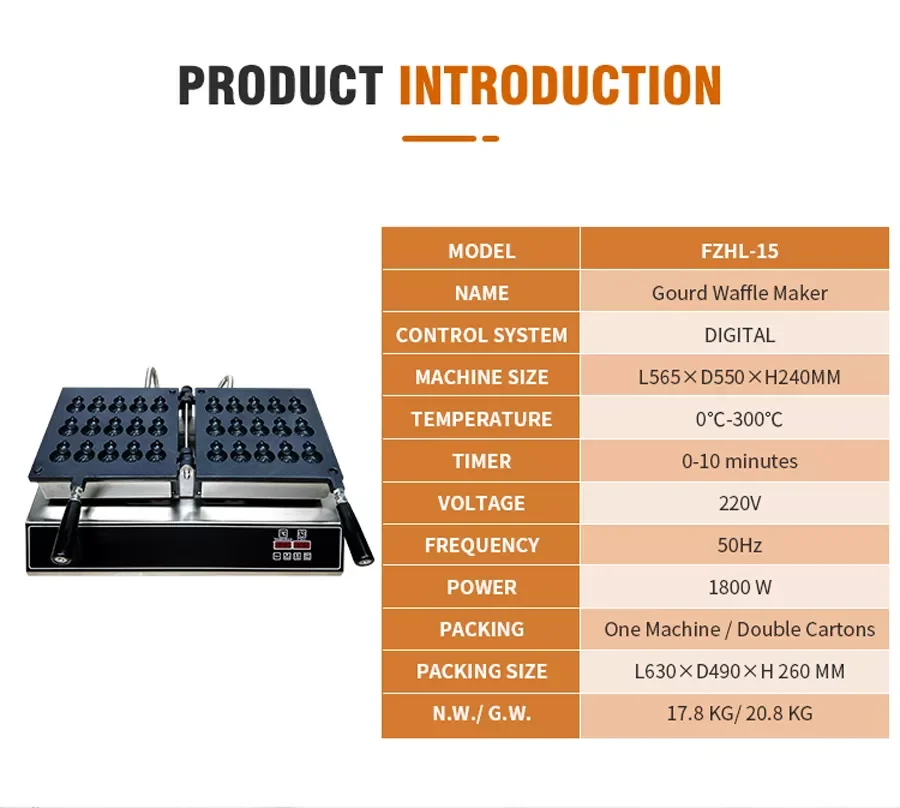 PRODUCT INTRODUCTION

| MODEL | FZHL-15 |
|---|---|
| NAME | Gourd Waffle Maker |
| CONTROL SYSTEM | DIGITAL |
| MACHINE SIZE | L565×D550×H240MM |
| TEMPERATURE | 0°C-300°C |
| TIMER | 0-10 minutes |
| VOLTAGE | 220V |
| FREQUENCY | 50Hz |
| POWER | 1800 W |
| PACKING | One Machine / Double Cartons |
| PACKING SIZE | L630×D490×H 260 MM |
| N.W./ G.W. | 17.8 KG/ 20.8 KG |